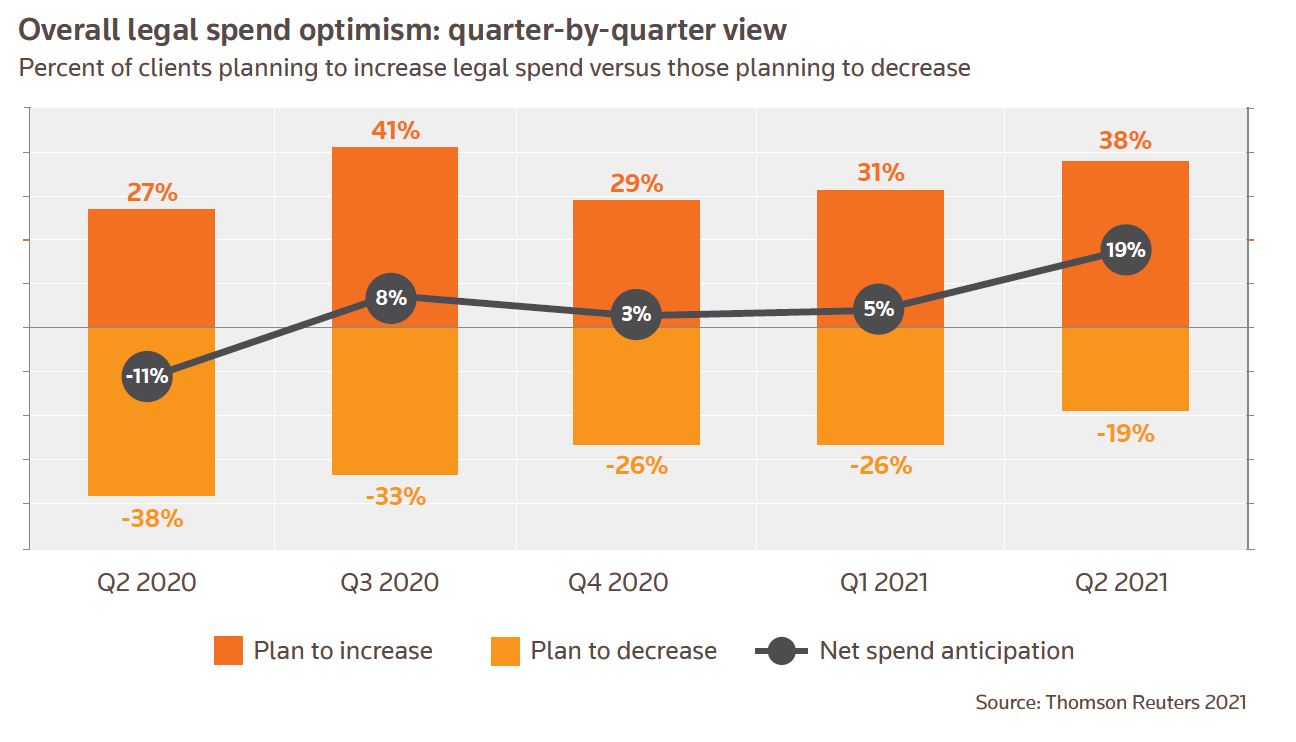 Overall legal spend optimism: quarter-by-quarter view
Percent of clients planning to increase legal spend versus those planning to decrease

27%
41%
29%
31%
38%
-11%
8%
3%
5%
19%
-38%
-33%
-26%
-26%
-19%

Q2 2020
Q3 2020
Q4 2020
Q1 2021
Q2 2021

Plan to increase
Plan to decrease
Net spend anticipation

Source: Thomson Reuters 2021